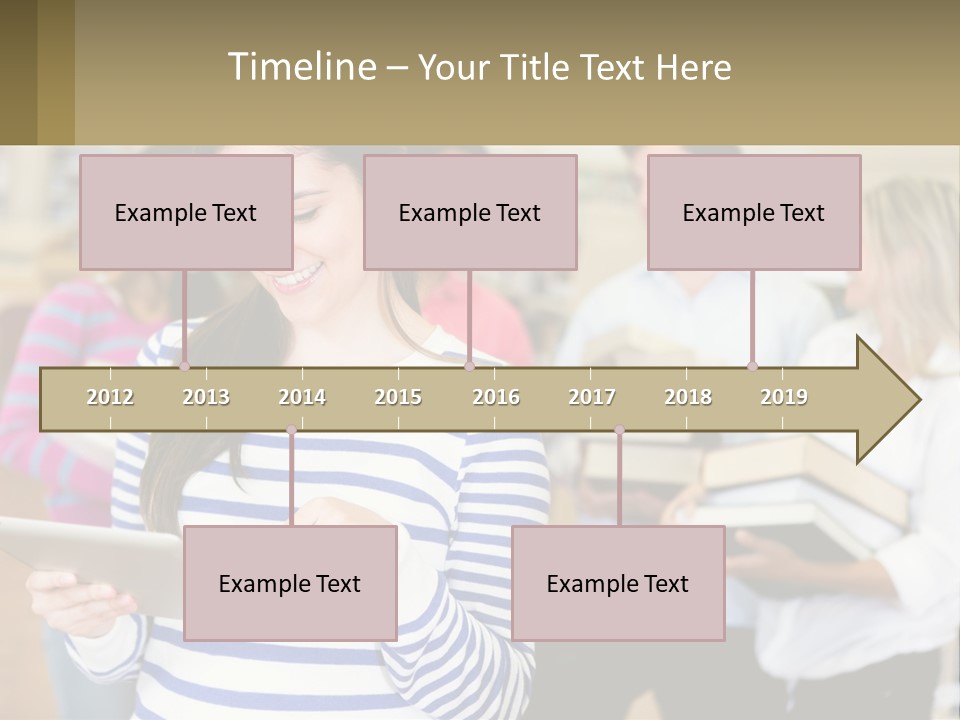 Timeline – Your Title Text Here

Example Text

Example Text

Example Text

2012 2013 2014 2015 2016 2017 2018 2019

Example Text

Example Text